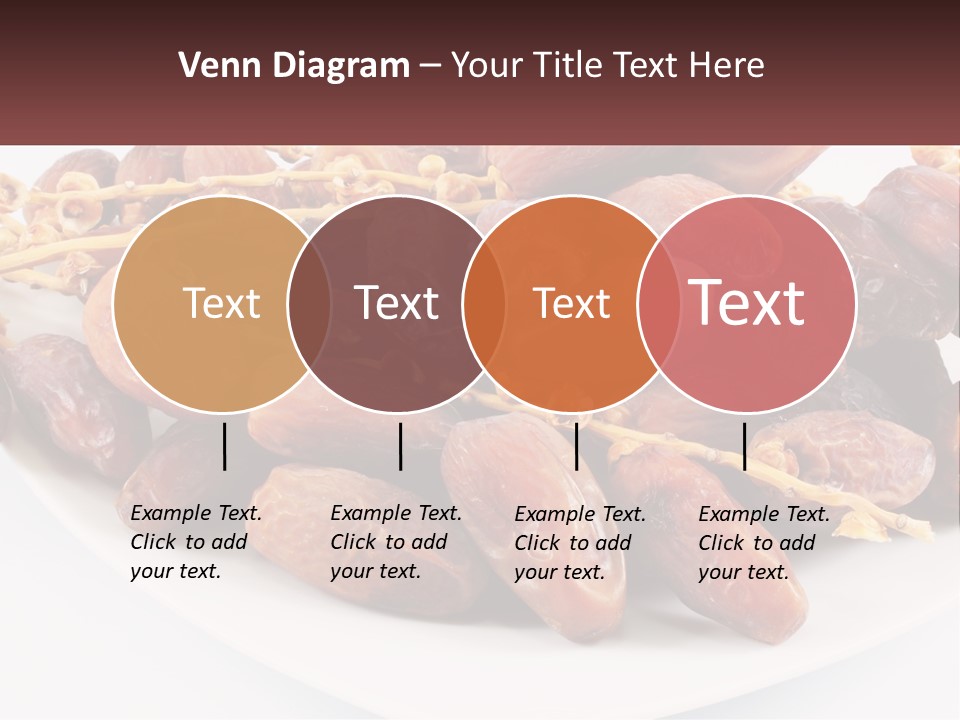 Venn Diagram – Your Title Text Here

Text

Text

Text

Text

Example Text. Click to add your text.

Example Text. Click to add your text.

Example Text. Click to add your text.

Example Text. Click to add your text.